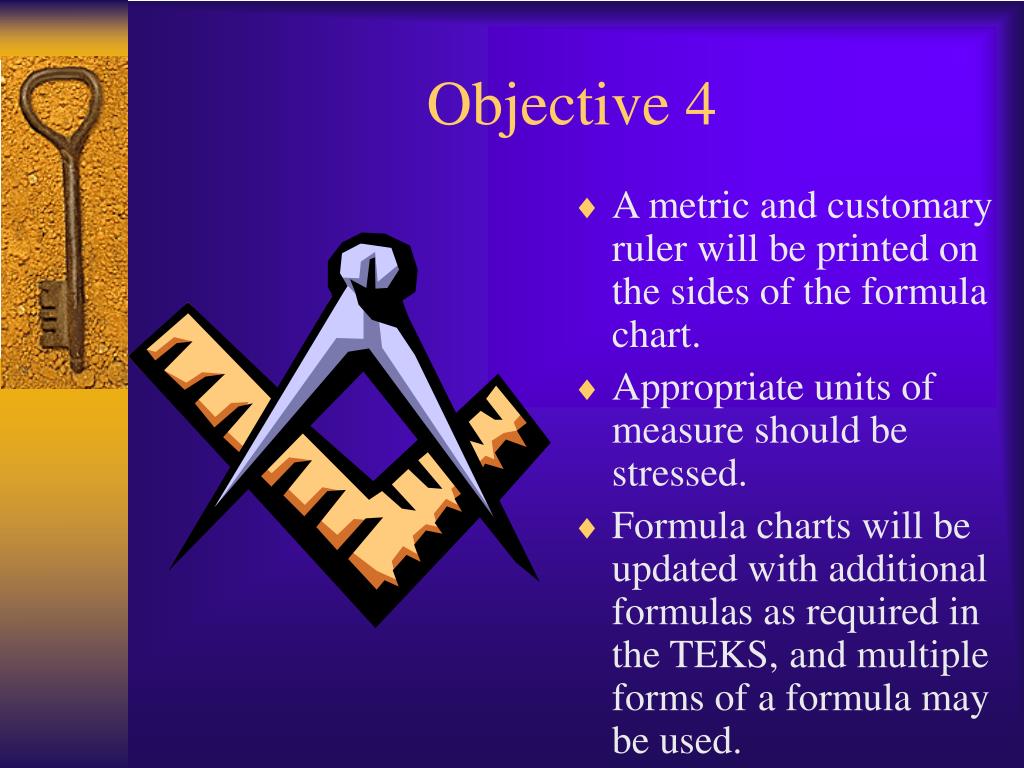 Objective 4

♦ A metric and customary ruler will be printed on the sides of the formula chart.

♦ Appropriate units of measure should be stressed.

♦ Formula charts will be updated with additional formulas as required in the TEKS, and multiple forms of a formula may be used.